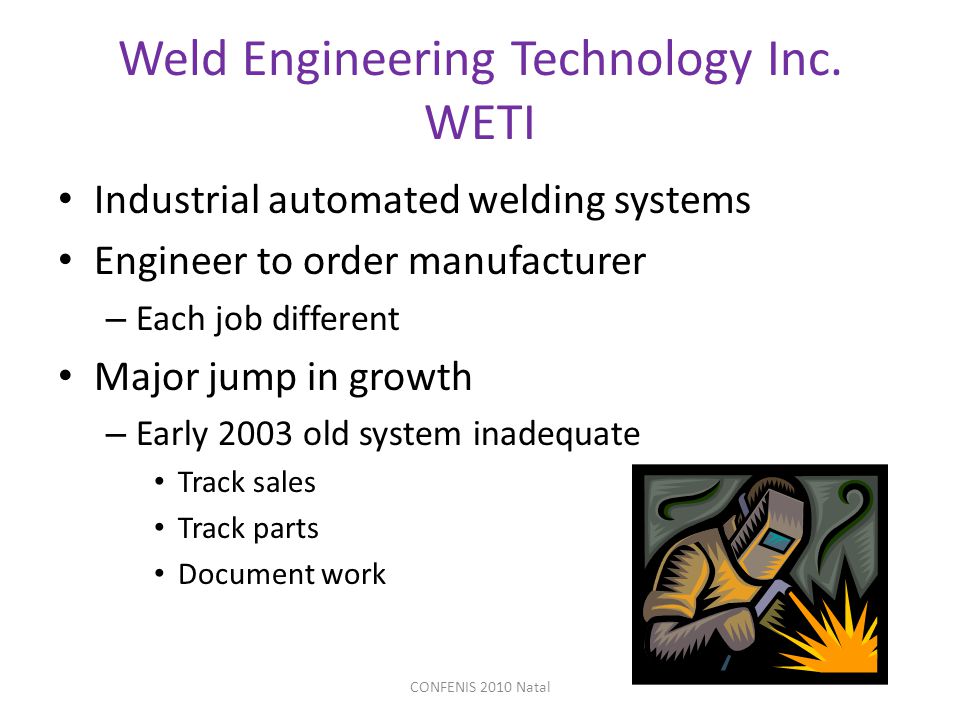 Weld Engineering Technology Inc.
WETI

• Industrial automated welding systems
• Engineer to order manufacturer
– Each job different
• Major jump in growth
– Early 2003 old system inadequate
• Track sales
• Track parts
• Document work

CONFENIS 2010 Natal